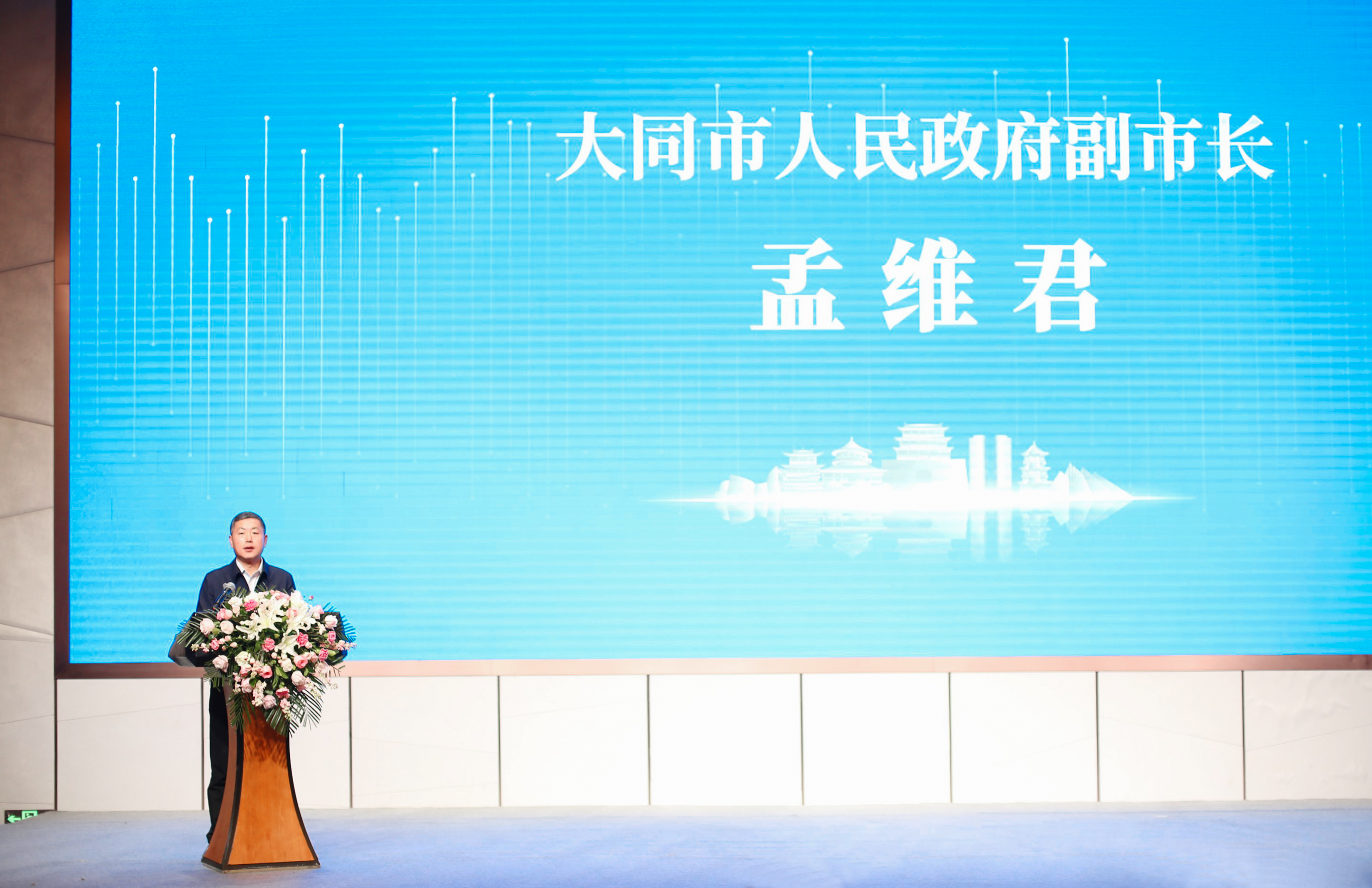 大同市人民政府副市长

孟维君